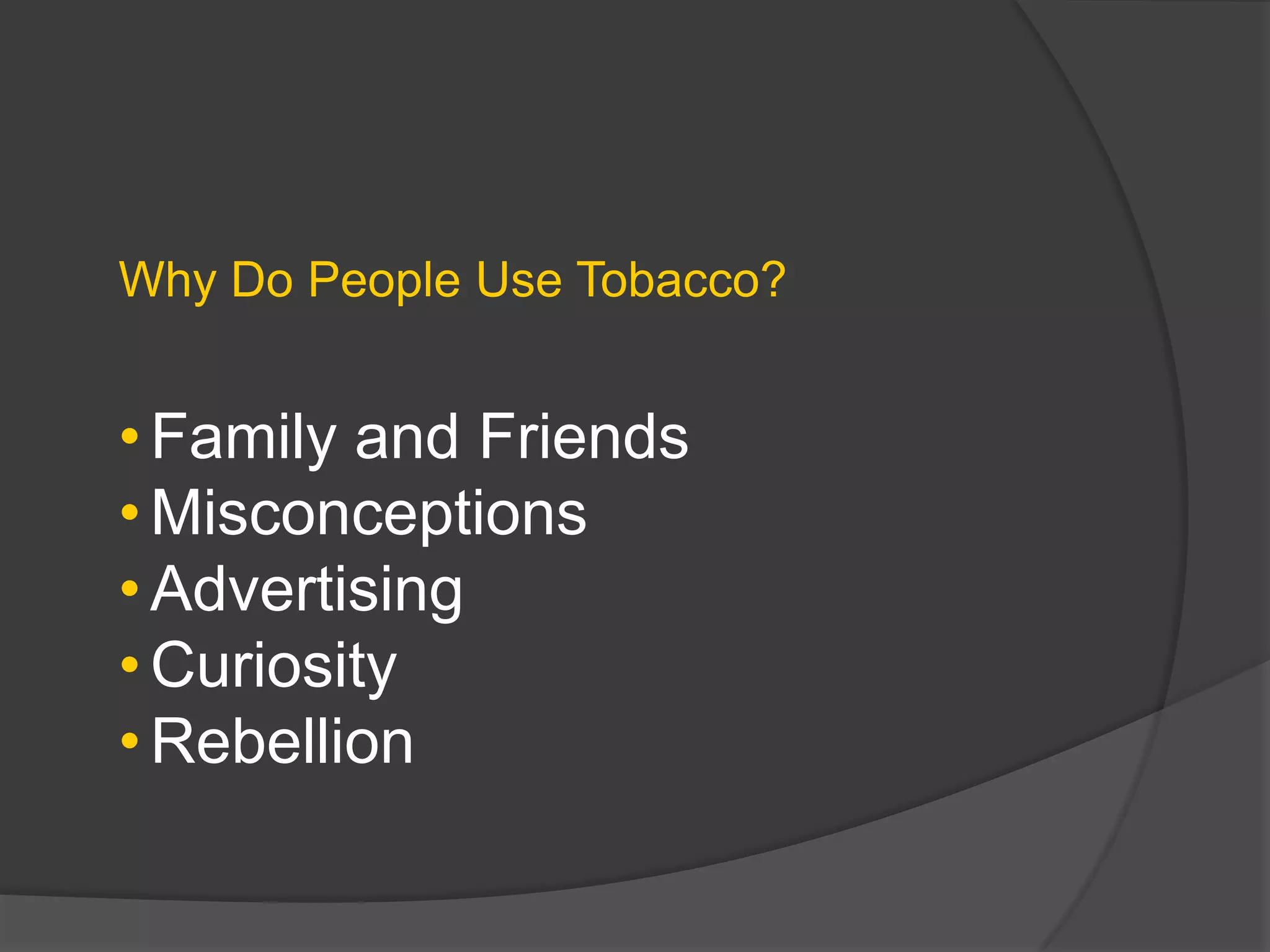 Why Do People Use Tobacco?

• Family and Friends
• Misconceptions
• Advertising
• Curiosity
• Rebellion